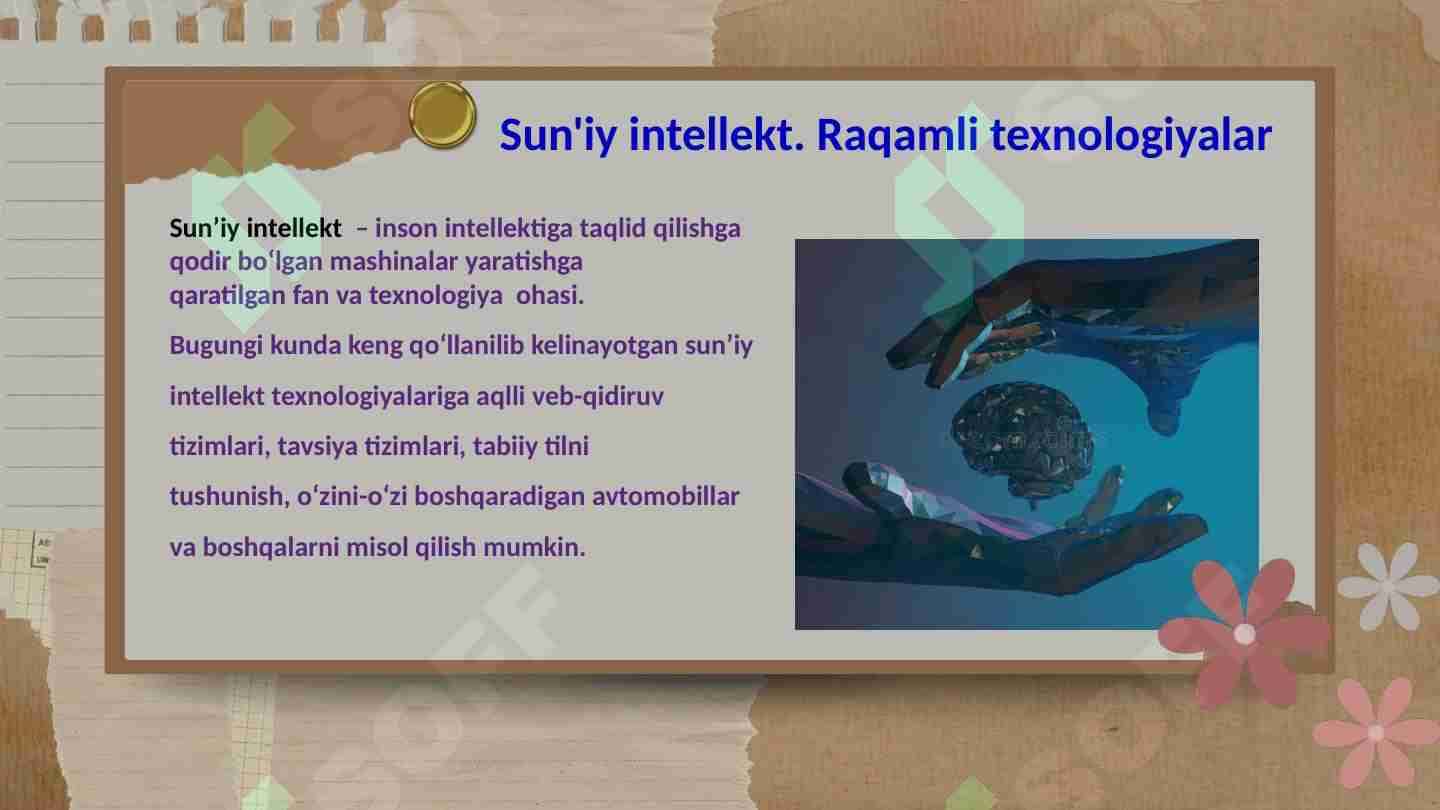 Sun'iy intellekt. Raqamli texnologiyalar

Sun’iy intellekt – inson intellektiga taqlid qilishga qodir bo‘lgan mashinalar yaratishga qaratilgan fan va texnologiya ohasi.

Bugungi kunda keng qo‘llanilib kelinayotgan sun’iy intellekt texnologiyalariga aqlli veb-qidiruv tizimlari, tavsiya tizimlari, tabiiy tilni tushunish, o‘zini-o‘zi boshqaradigan avtomobillar va boshqalarni misol qilish mumkin.